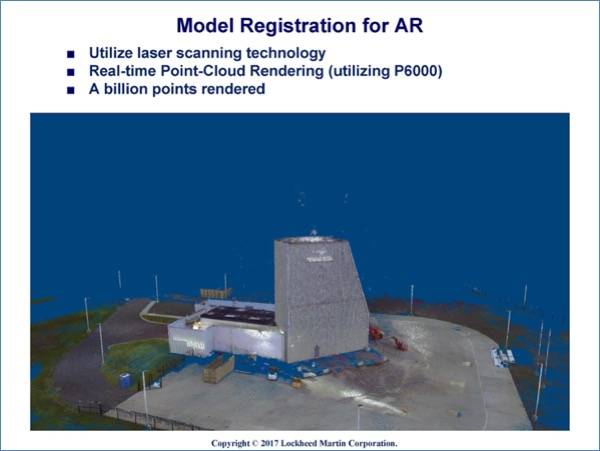 Model Registration for AR

■ Utilize laser scanning technology
■ Real-time Point-Cloud Rendering (utilizing P6000)
■ A billion points rendered

Copyright © 2017 Lockheed Martin Corporation.